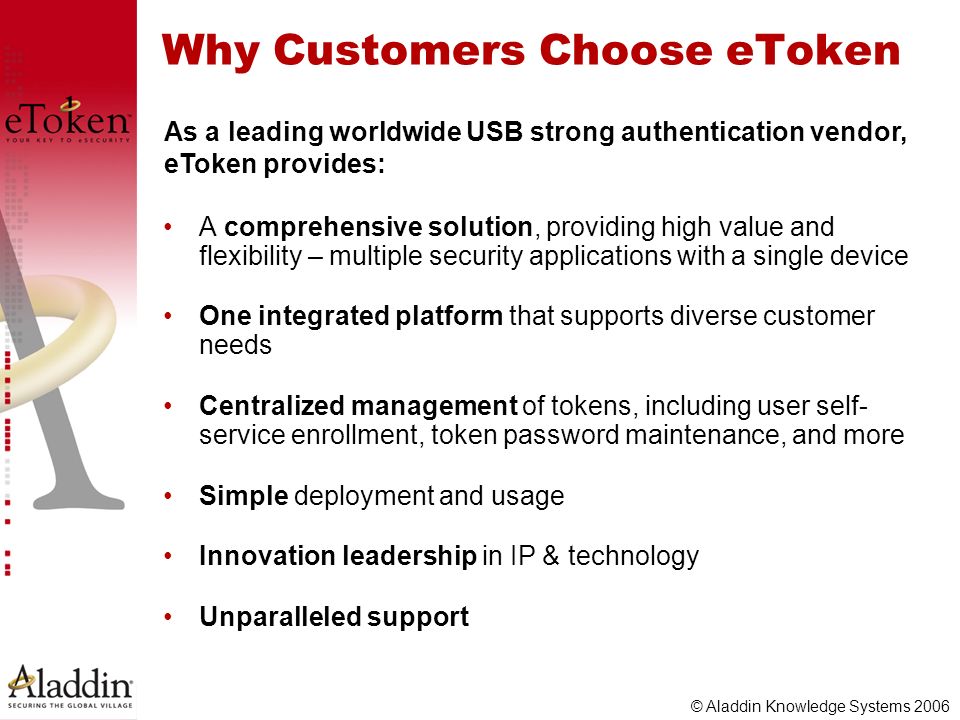 eToken
YOUR KEY TO eSECURITY

Why Customers Choose eToken

As a leading worldwide USB strong authentication vendor, eToken provides:

• A comprehensive solution, providing high value and flexibility – multiple security applications with a single device

• One integrated platform that supports diverse customer needs

• Centralized management of tokens, including user self-service enrollment, token password maintenance, and more

• Simple deployment and usage

• Innovation leadership in IP & technology

• Unparalleled support

Aladdin
SECURING THE GLOBAL VILLAGE

© Aladdin Knowledge Systems 2006